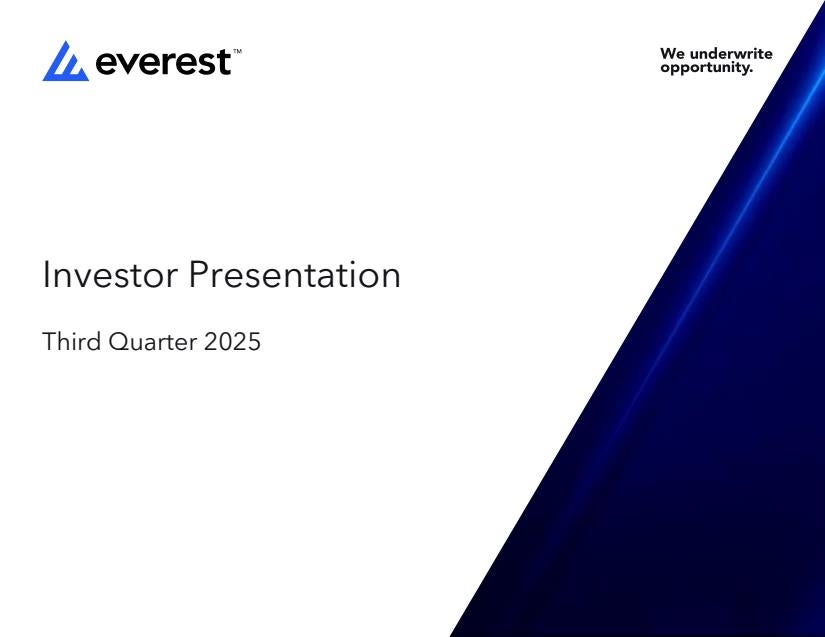 everest™

We underwrite opportunity.

Investor Presentation

Third Quarter 2025